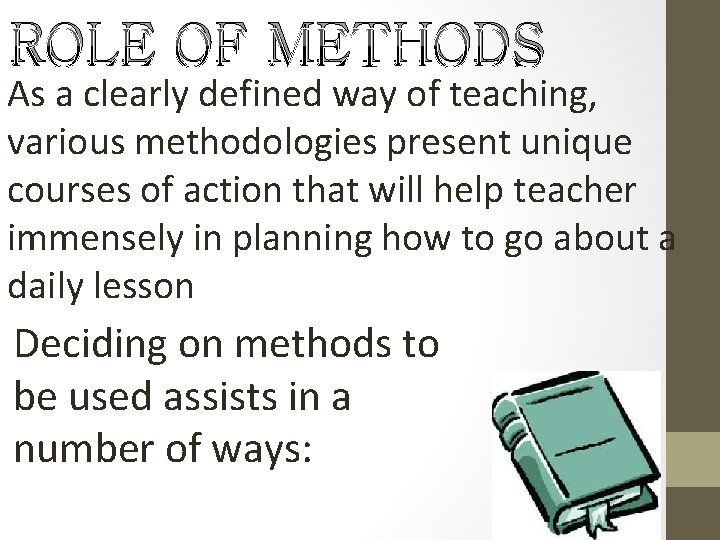 ROLE OF METHODS

As a clearly defined way of teaching, various methodologies present unique courses of action that will help teacher immensely in planning how to go about a daily lesson

Deciding on methods to be used assists in a number of ways: